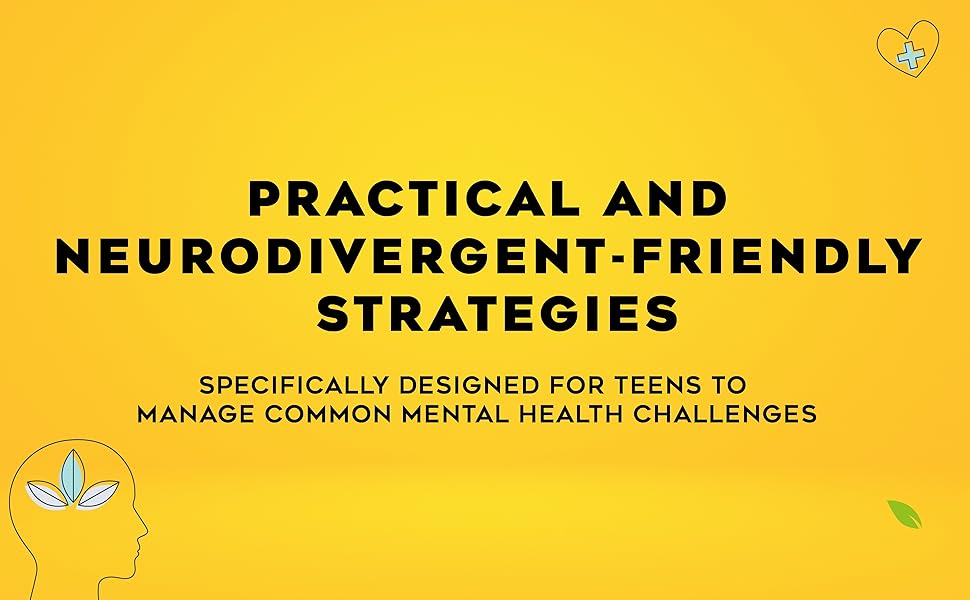 PRACTICAL AND NEURODIVERGENT-FRIENDLY STRATEGIES

SPECIFICALLY DESIGNED FOR TEENS TO MANAGE COMMON MENTAL HEALTH CHALLENGES